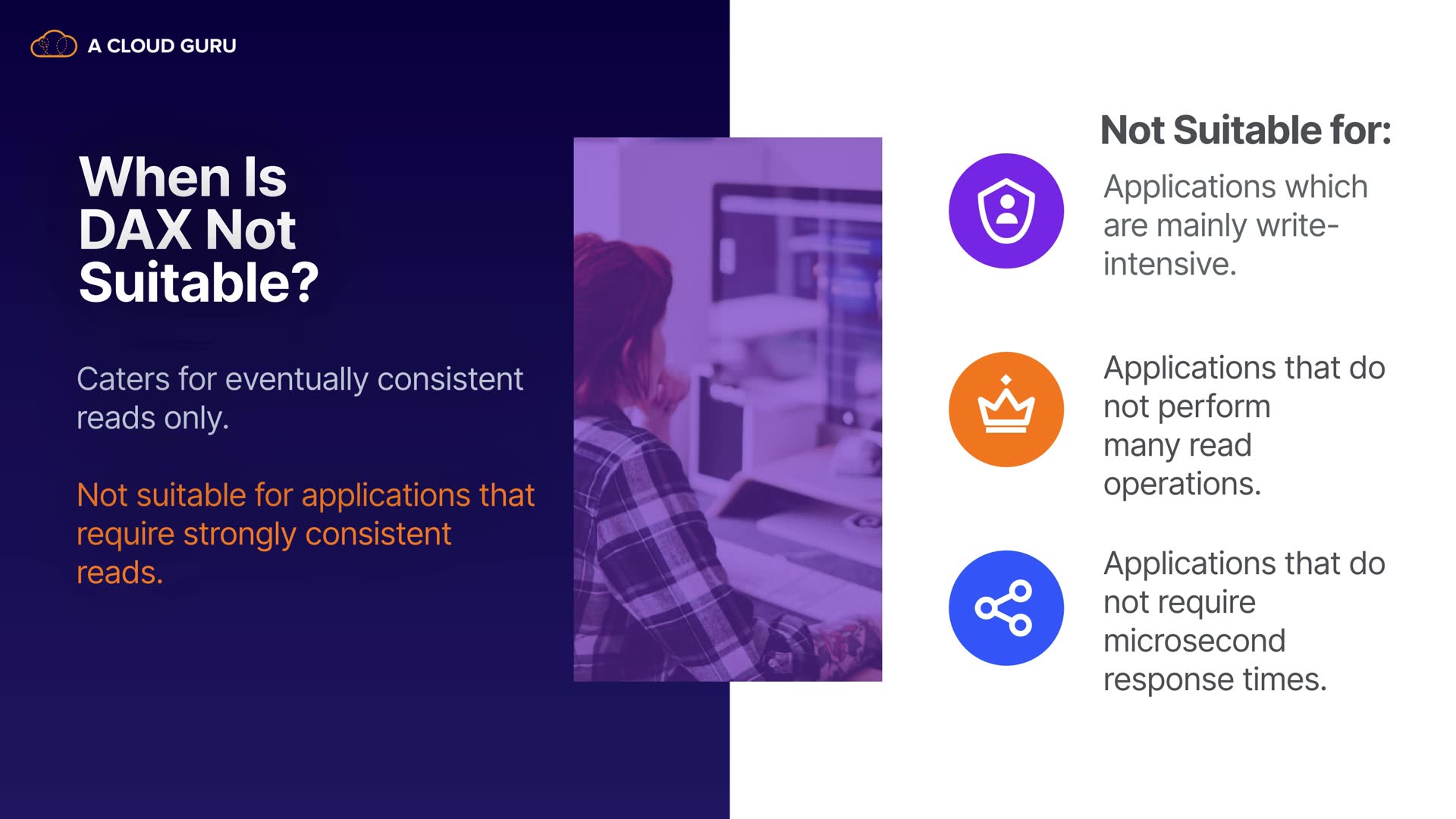 A CLOUD GURU

When Is DAX Not Suitable?

Caters for eventually consistent reads only.

Not suitable for applications that require strongly consistent reads.

Not Suitable for:

Applications which are mainly write-intensive.

Applications that do not perform many read operations.

Applications that do not require microsecond response times.